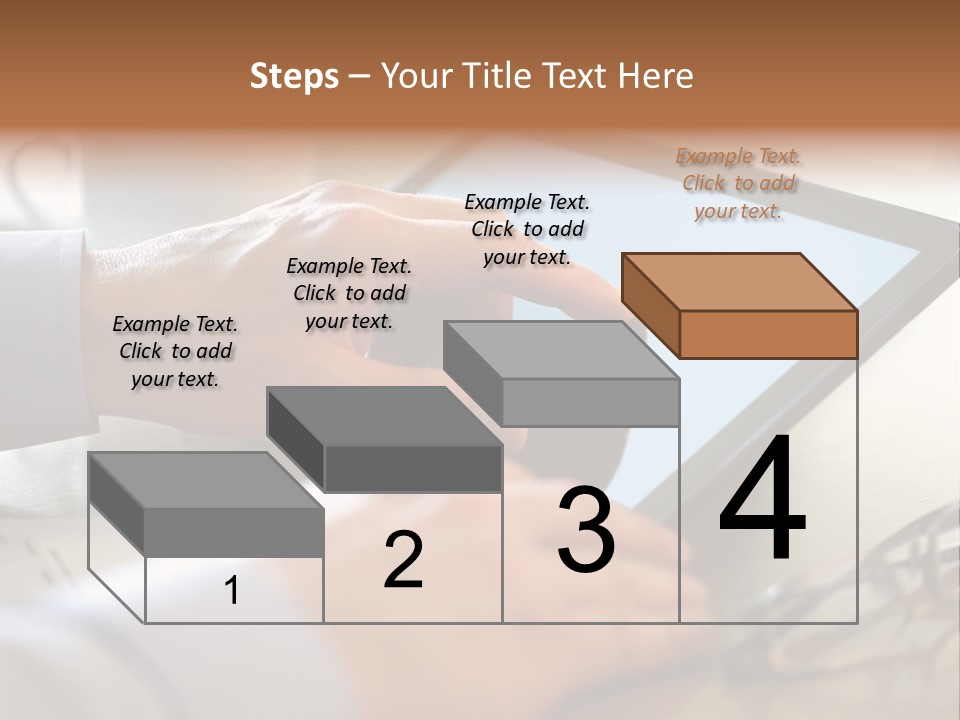 Steps – Your Title Text Here

Example Text. Click to add your text.

Example Text. Click to add your text.

Example Text. Click to add your text.

Example Text. Click to add your text.

1

2

3

4